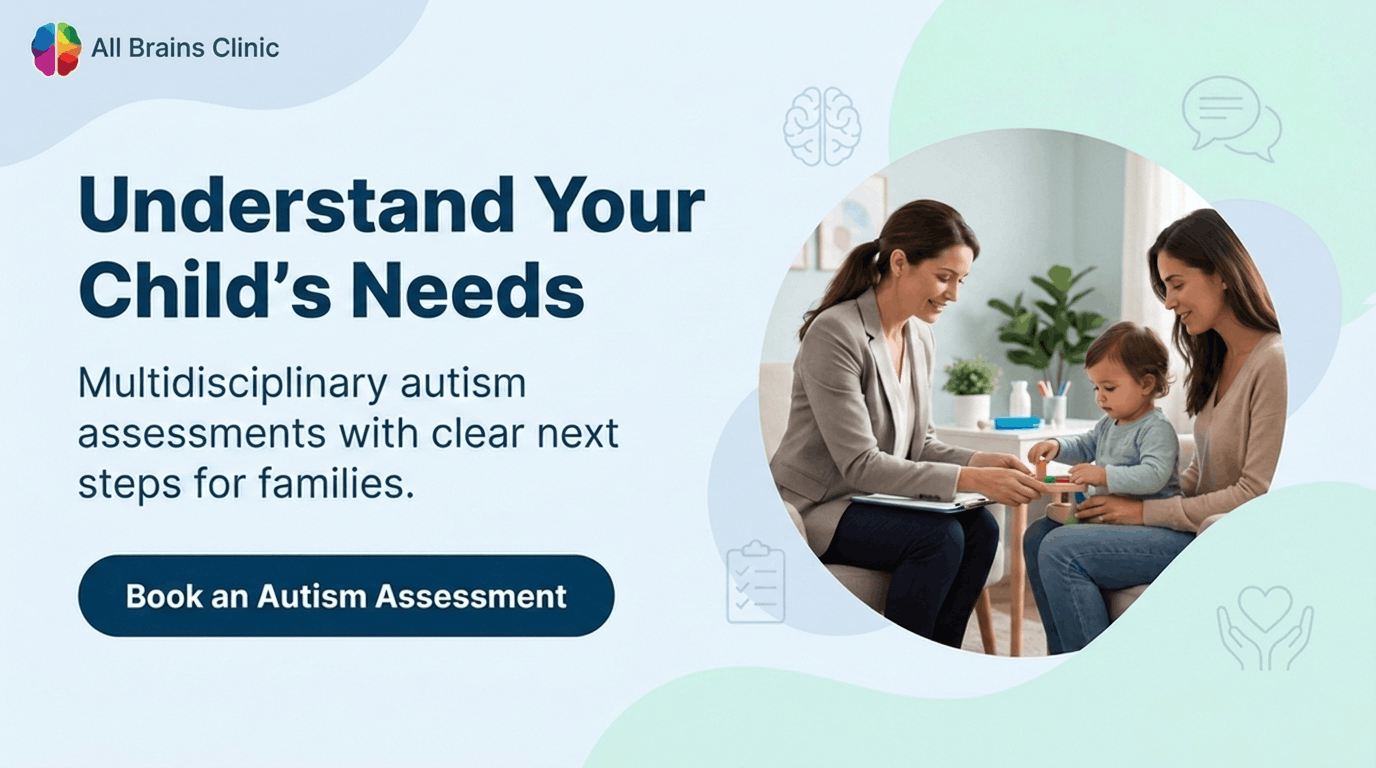 All Brains Clinic

Understand Your Child’s Needs

Multidisciplinary autism assessments with clear next steps for families.

Book an Autism Assessment